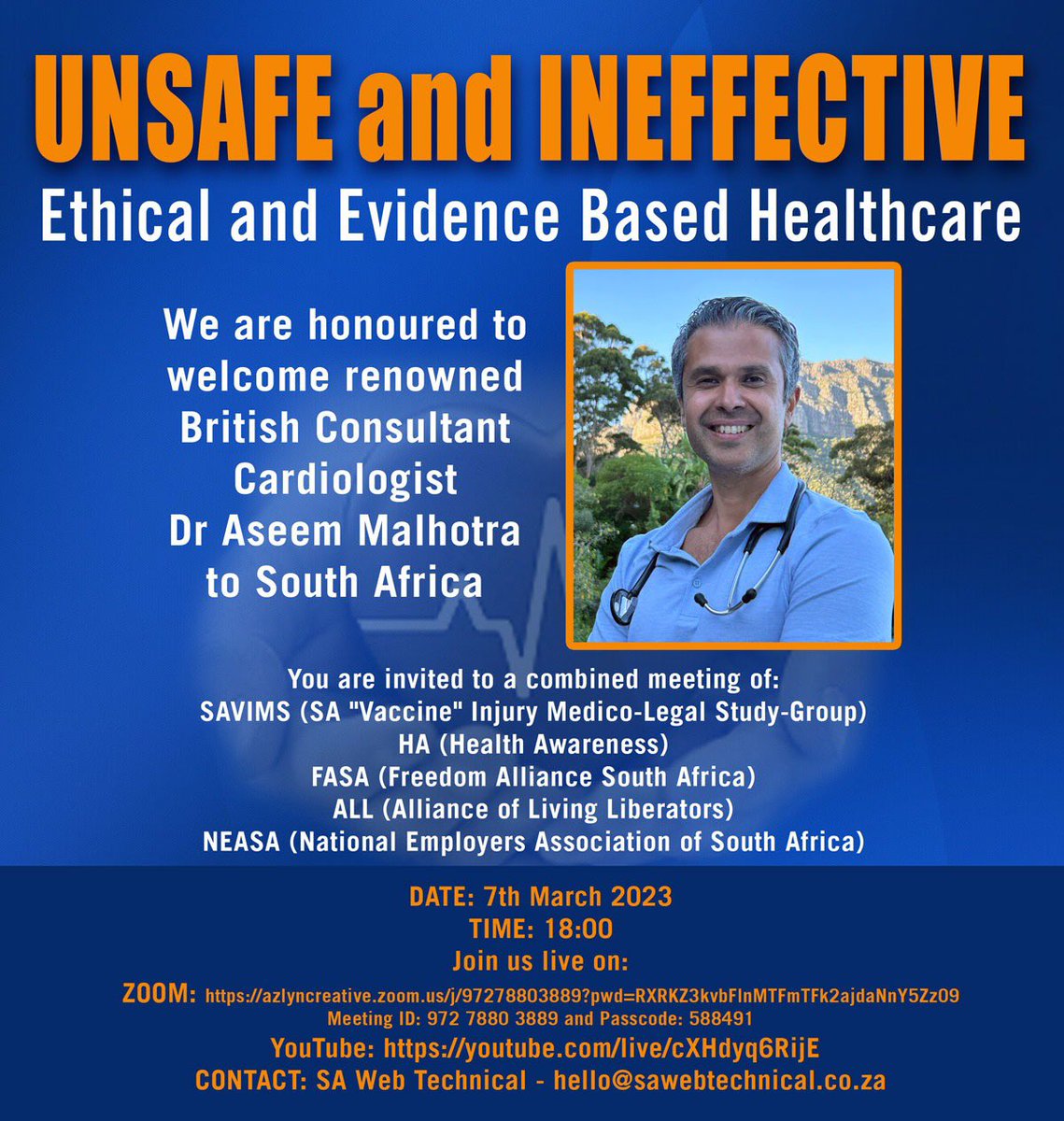 UNSAFE and INEFFECTIVE
Ethical and Evidence Based Healthcare

We are honoured to welcome renowned British Consultant Cardiologist Dr Aseem Malhotra to South Africa

You are invited to a combined meeting of:
SAVIMS (SA "Vaccine" Injury Medico-Legal Study-Group)
HA (Health Awareness)
FASA (Freedom Alliance South Africa)
ALL (Alliance of Living Liberators)
NEASA (National Employers Association of South Africa)

DATE: 7th March 2023
TIME: 18:00
Join us live on:
ZOOM: https://azlyncreative.zoom.us/j/97278803889?pwd=RXRKZ3kvbFlnMTFmTFk2ajdaNnY5Zz09
Meeting ID: 972 7880 3889 and Passcode: 588491
YouTube: https://youtube.com/live/cXHdyq6RijE
CONTACT: SA Web Technical - hello@sawebtechnical.co.za